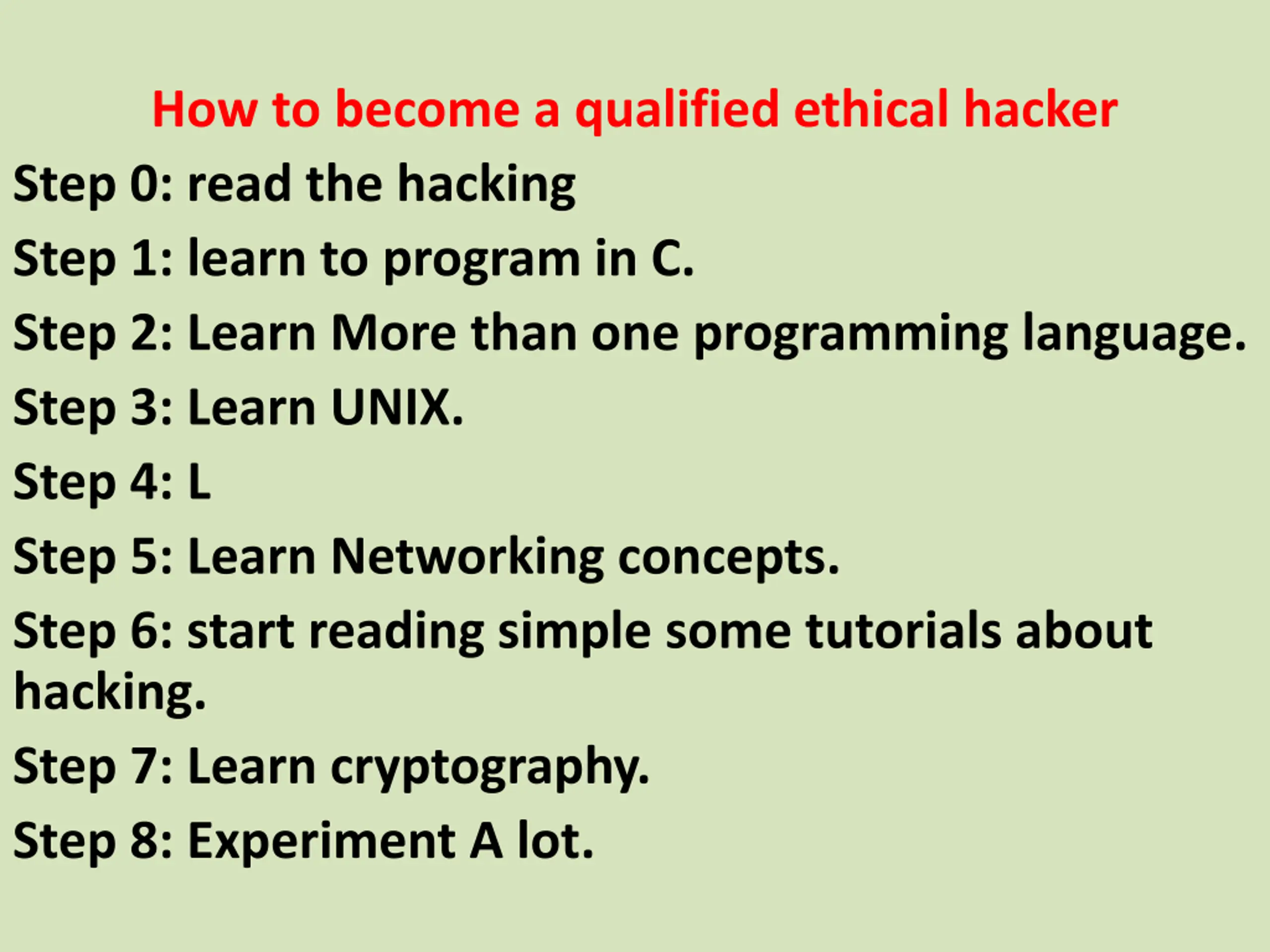 How to become a qualified ethical hacker

Step 0: read the hacking

Step 1: learn to program in C.

Step 2: Learn More than one programming language.

Step 3: Learn UNIX.

Step 4: L

Step 5: Learn Networking concepts.

Step 6: start reading simple some tutorials about hacking.

Step 7: Learn cryptography.

Step 8: Experiment A lot.